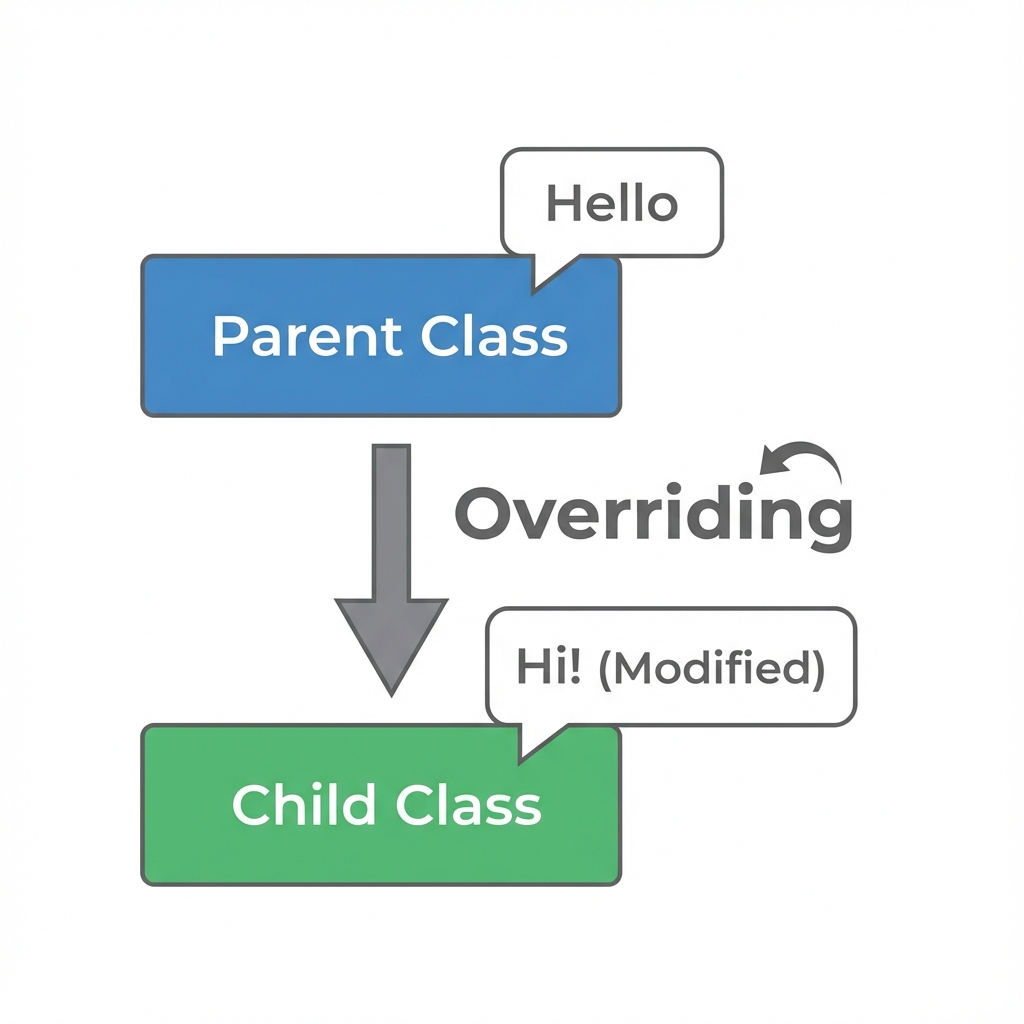 Hello

Parent Class

Overriding

Hi! (Modified)

Child Class